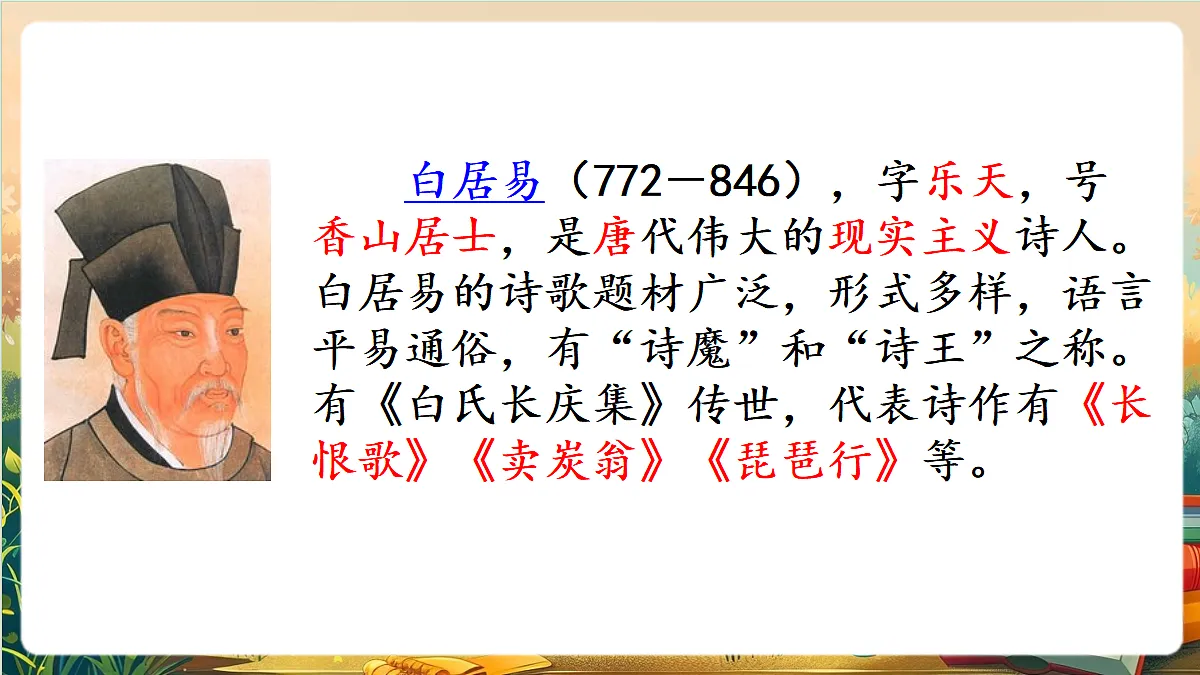 白居易（772—846），字乐天，号香山居士，是唐代伟大的现实主义诗人。白居易的诗歌题材广泛，形式多样，语言平易通俗，有“诗魔”和“诗王”之称。有《白氏长庆集》传世，代表诗作有《长恨歌》《卖炭翁》《琵琶行》等。